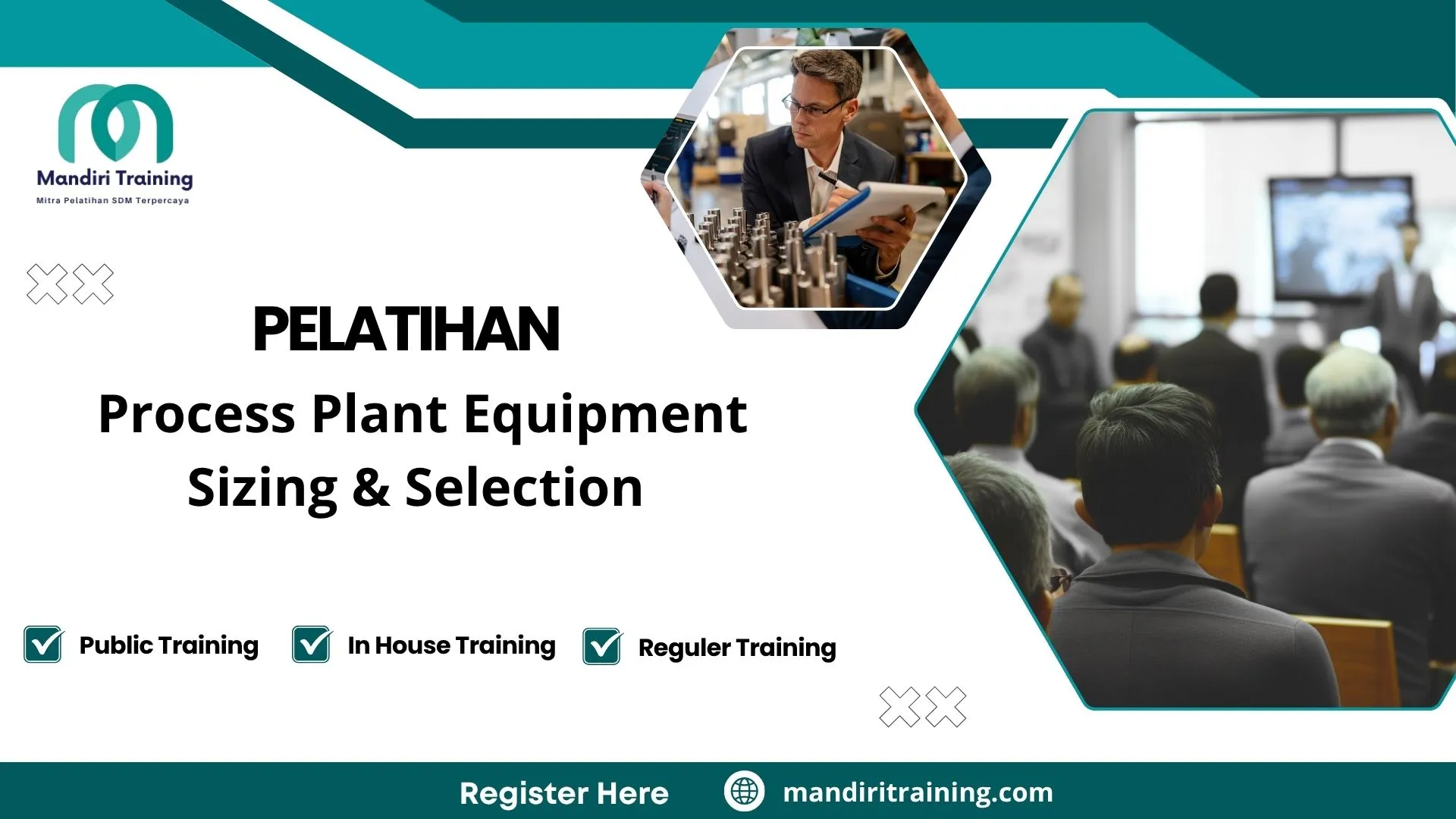 Mandiri Training
Mitra Pelatihan SDM Terpercaya

PELATIHAN
Process Plant Equipment Sizing & Selection

Public Training
In House Training
Reguler Training

Register Here
mandiritraining.com